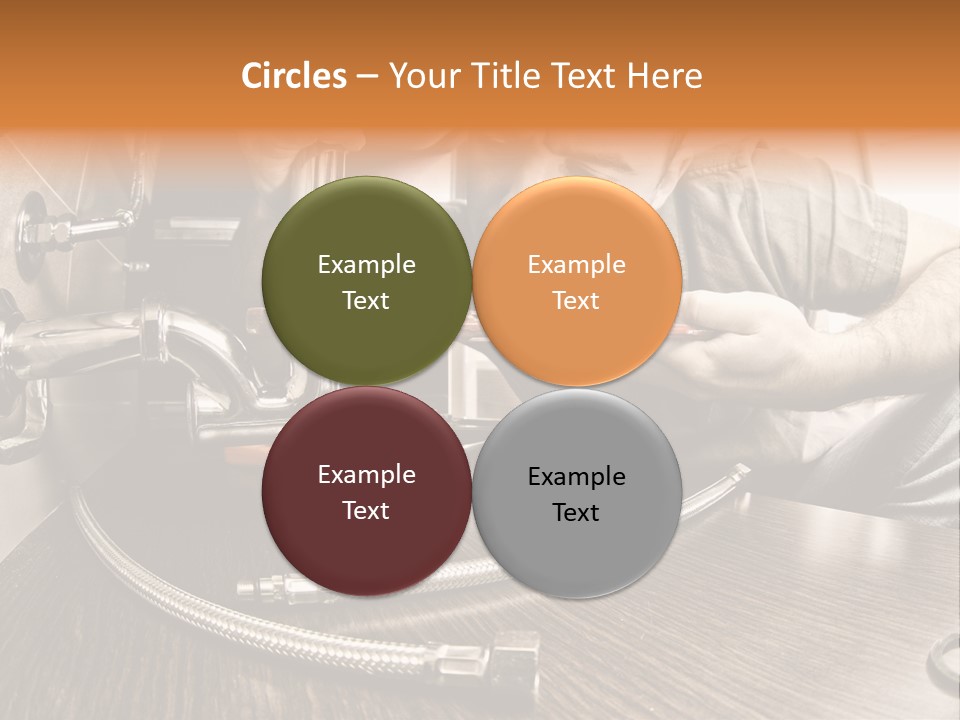 Circles – Your Title Text Here

Example Text

Example Text

Example Text

Example Text